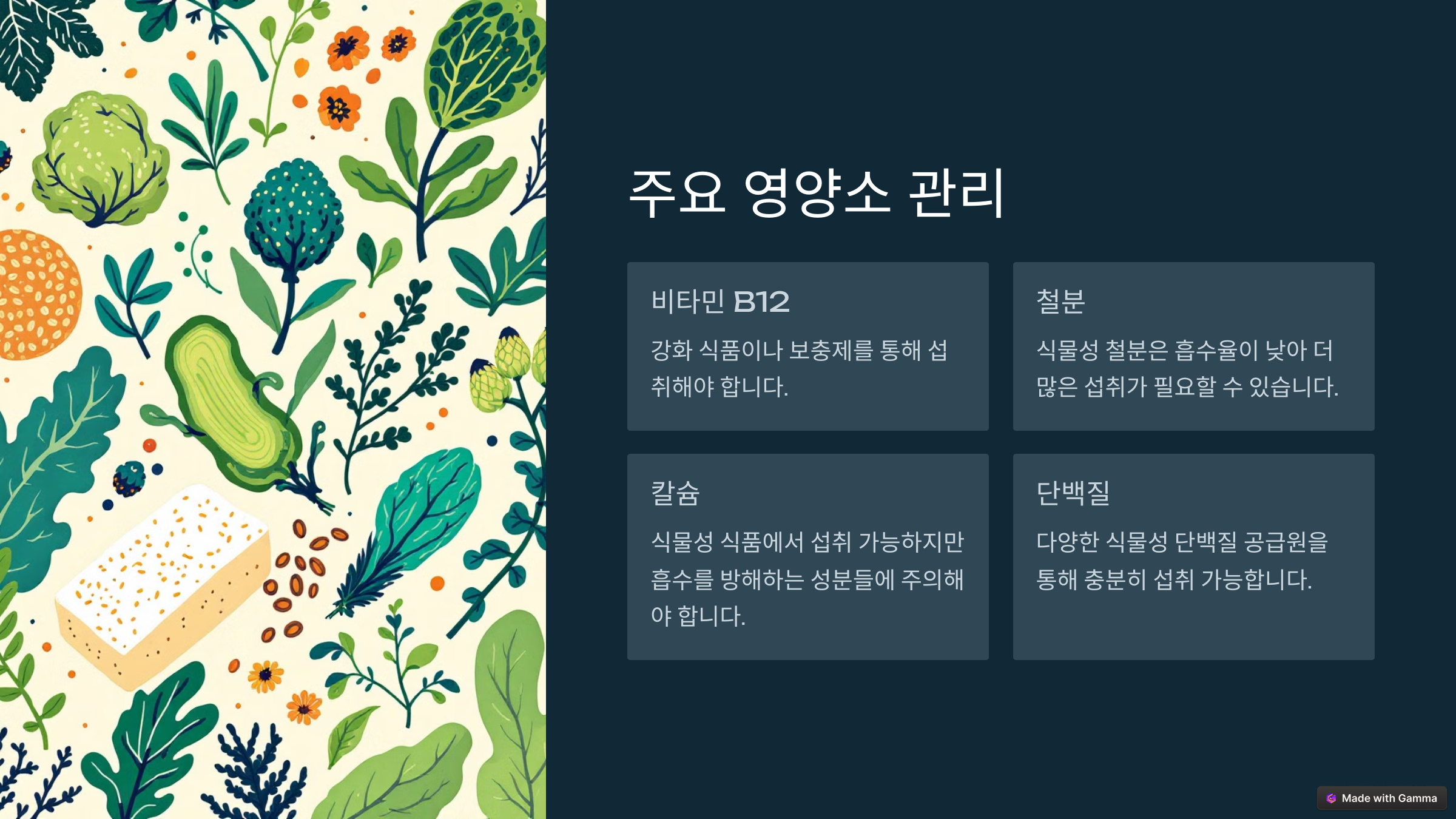 주요 영양소 관리

비타민 B12

강화 식품이나 보충제를 통해 섭취해야 합니다.

철분

식물성 철분은 흡수율이 낮아 더 많은 섭취가 필요할 수 있습니다.

칼슘

식물성 식품에서 섭취 가능하지만 흡수를 방해하는 성분들에 주의해야 합니다.

단백질

다양한 식물성 단백질 공급원을 통해 충분히 섭취 가능합니다.

Made with Gamma